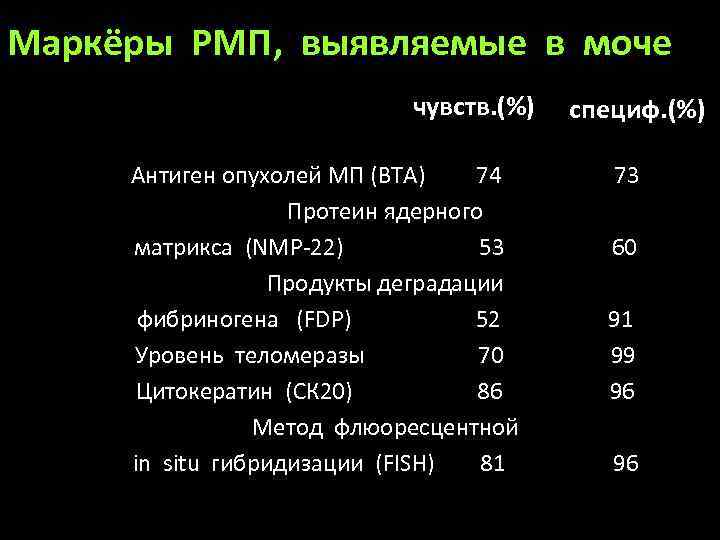 Маркёры РМП, выявляемые в моче

| | чувств.(%) | специф.(%) |
|---|---|---|
| Антиген опухолей МП (ВТА) | 74 | 73 |
| Протеин ядерного матрикса (NMP-22) | 53 | 60 |
| Продукты деградации фибриногена (FDP) | 52 | 91 |
| Уровень теломеразы | 70 | 99 |
| Цитокератин (СК20) | 86 | 96 |
| Метод флюоресцентной in situ гибридизации (FISH) | 81 | 96 |